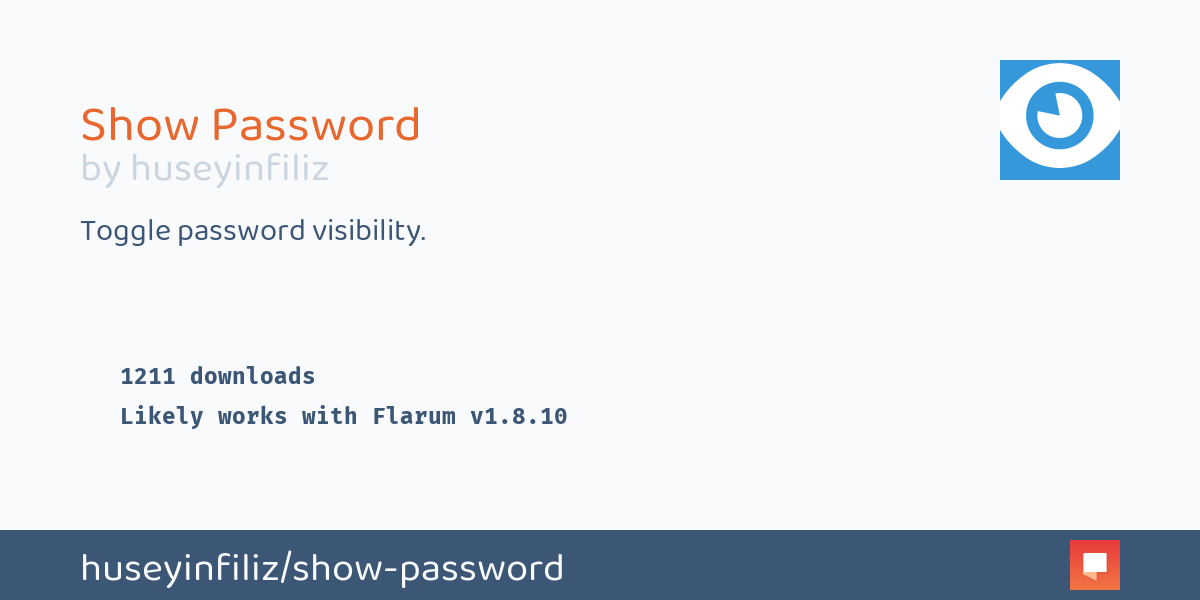 Show Password
by huseyinfiliz

Toggle password visibility.

1211 downloads
Likely works with Flarum v1.8.10

huseyinfiliz/show-password